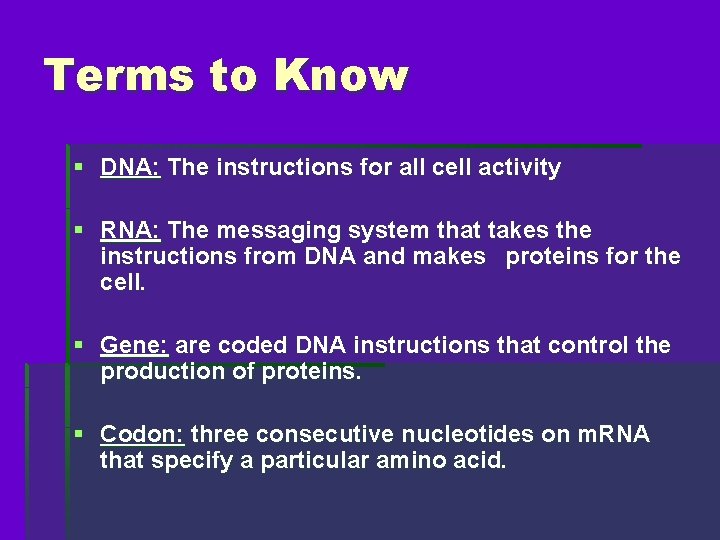 Terms to Know

▪ DNA: The instructions for all cell activity

▪ RNA: The messaging system that takes the instructions from DNA and makes proteins for the cell.

▪ Gene: are coded DNA instructions that control the production of proteins.

▪ Codon: three consecutive nucleotides on mRNA that specify a particular amino acid.